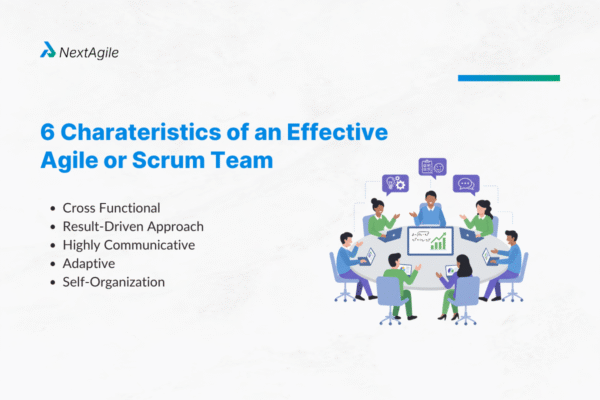 NextAgile

6 Charateristics of an Effective Agile or Scrum Team

- Cross Functional
- Result-Driven Approach
- Highly Communicative
- Adaptive
- Self-Organization